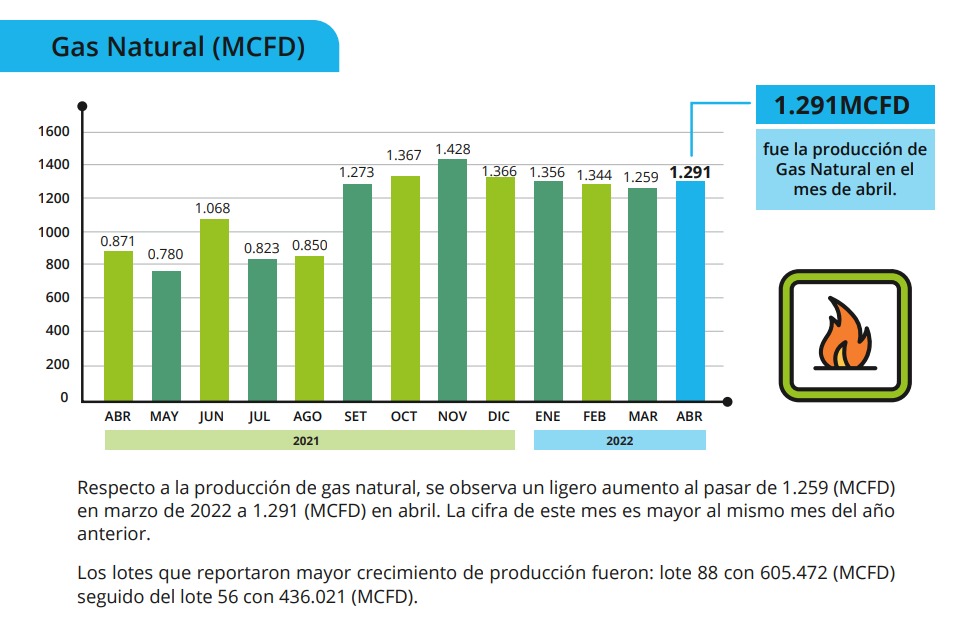 Gas Natural (MCFD)

1.291MCFD

fue la producción de Gas Natural en el mes de abril.

1600
1400
1200
1000
800
600
400
200
0

0.871
0.780
1.068
0.823
0.850
1.273
1.367
1.428
1.366
1.356
1.344
1.259
1.291

ABR MAY JUN JUL AGO SET OCT NOV DIC ENE FEB MAR ABR

2021
2022

Respecto a la producción de gas natural, se observa un ligero aumento al pasar de 1.259 (MCFD) en marzo de 2022 a 1.291 (MCFD) en abril. La cifra de este mes es mayor al mismo mes del año anterior.

Los lotes que reportaron mayor crecimiento de producción fueron: lote 88 con 605.472 (MCFD) seguido del lote 56 con 436.021 (MCFD).